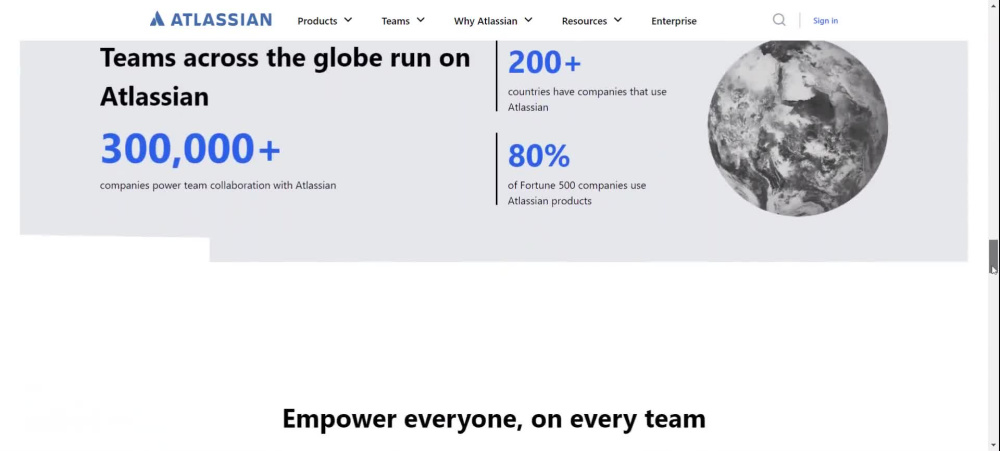 ATLASSIAN Products Teams Why Atlassian Resources Enterprise Sign in

Teams across the globe run on Atlassian

300,000+
companies power team collaboration with Atlassian

200+
countries have companies that use Atlassian

80%
of Fortune 500 companies use Atlassian products

Empower everyone, on every team